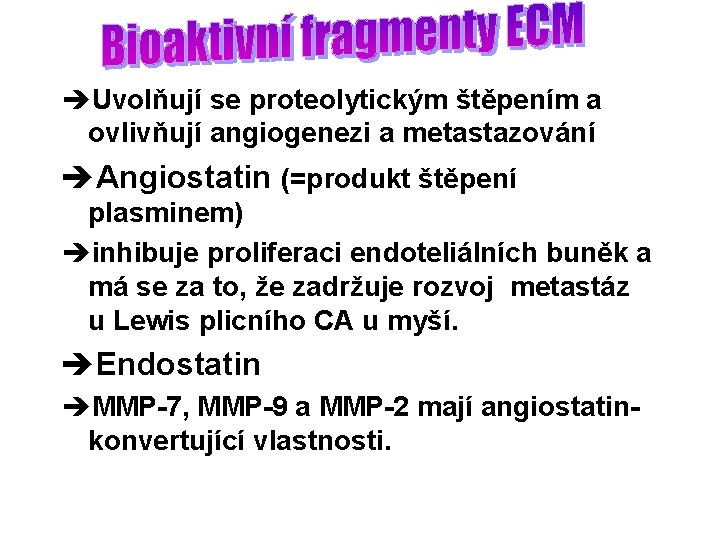 Bioaktivní fragmenty ECM

➔Uvolňují se proteolytickým štěpením a ovlivňují angiogenezi a metastazování

➔Angiostatin (=produkt štěpení plasminem)

➔inhibuje proliferaci endoteliálních buněk a má se za to, že zadržuje rozvoj metastáz u Lewis plicního CA u myší.

➔Endostatin

➔MMP-7, MMP-9 a MMP-2 mají angiostatin-konvertující vlastnosti.